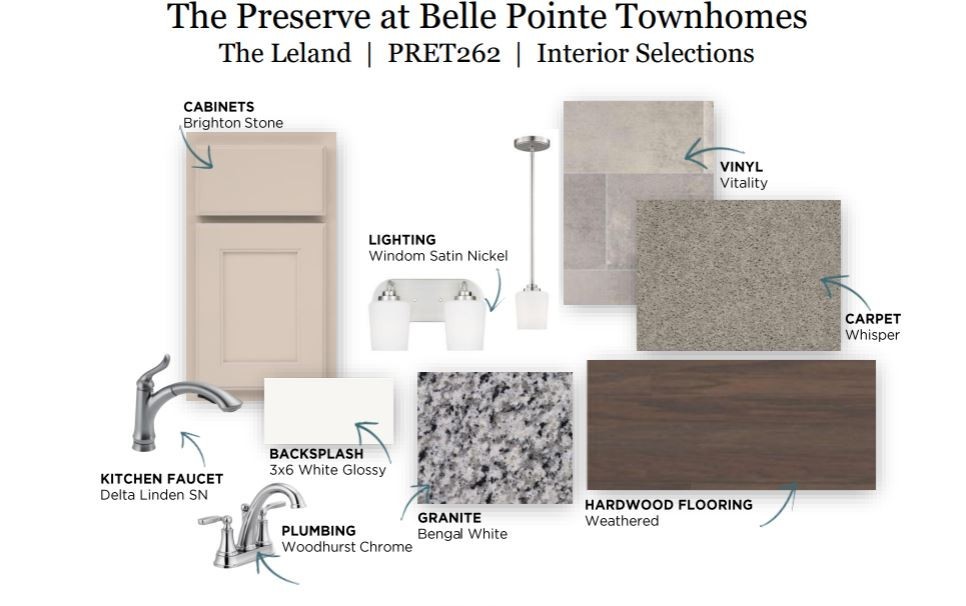 The Preserve at Belle Pointe Townhomes
The Leland | PRET262 | Interior Selections

CABINETS
Brighton Stone

LIGHTING
Windom Satin Nickel

VINYL
Vitality

CARPET
Whisper

KITCHEN FAUCET
Delta Linden SN

BACKSPLASH
3x6 White Glossy

PLUMBING
Woodhurst Chrome

GRANITE
Bengal White

HARDWOOD FLOORING
Weathered